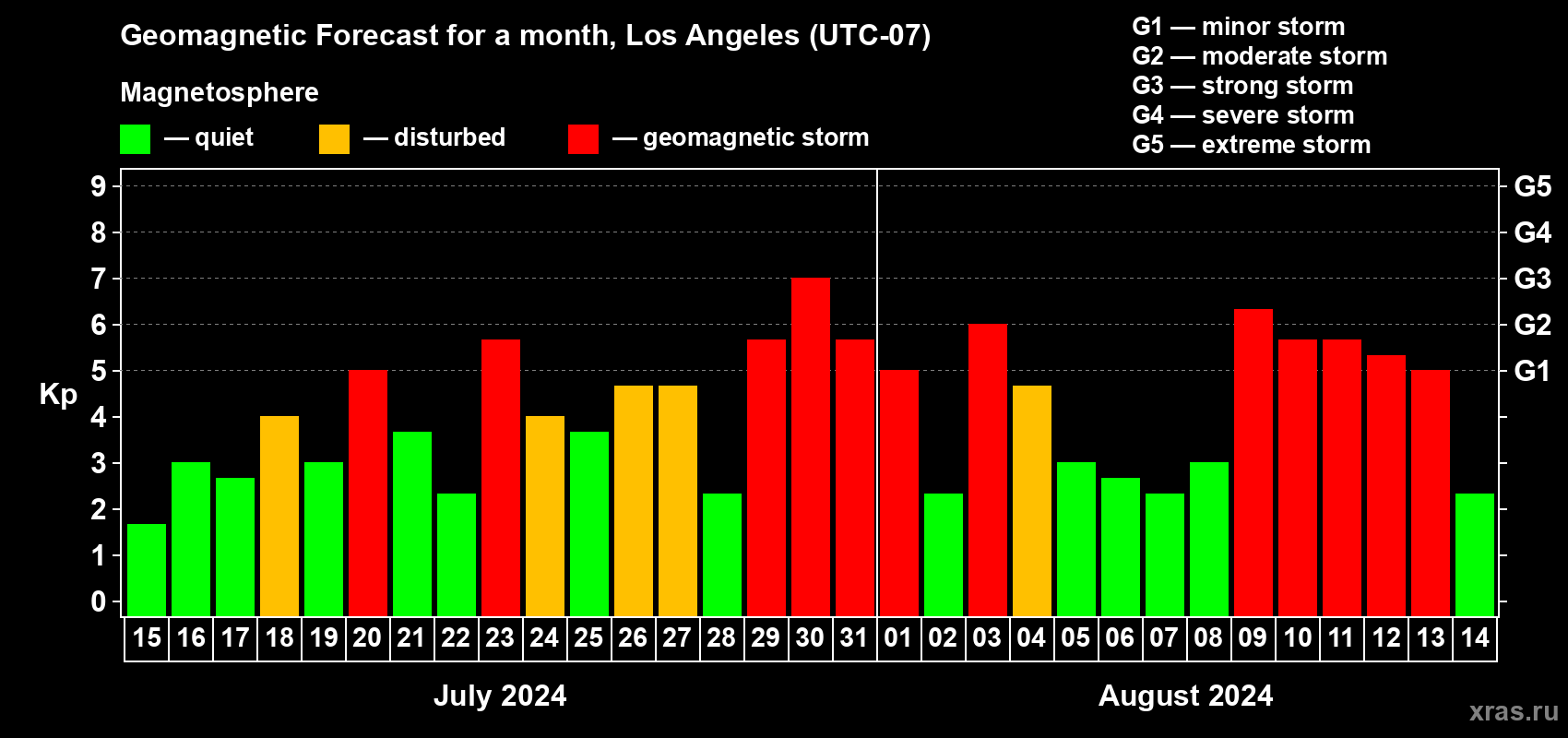 Geomagnetic Forecast for a month, Los Angeles (UTC-07)

Magnetosphere

— quiet — disturbed — geomagnetic storm

G1 — minor storm
G2 — moderate storm
G3 — strong storm
G4 — severe storm
G5 — extreme storm

Kp

9
8
7
6
5
4
3
2
1
0

G5
G4
G3
G2
G1

15 16 17 18 19 20 21 22 23 24 25 26 27 28 29 30 31 01 02 03 04 05 06 07 08 09 10 11 12 13 14

July 2024

August 2024

xras.ru